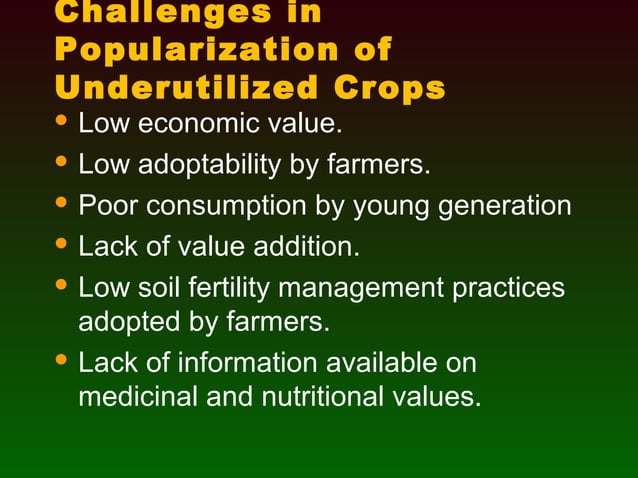 Challenges in Popularization of Underutilized Crops

• Low economic value.
• Low adoptability by farmers.
• Poor consumption by young generation
• Lack of value addition.
• Low soil fertility management practices adopted by farmers.
• Lack of information available on medicinal and nutritional values.